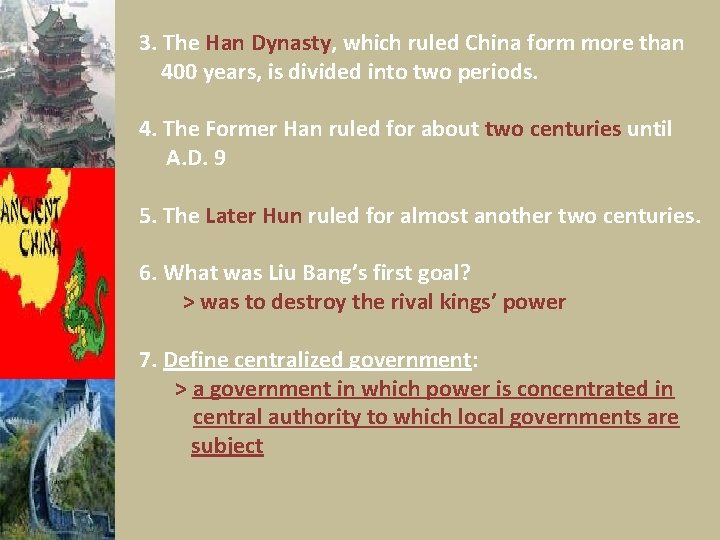 ANCIENT CHINA

3. The Han Dynasty, which ruled China form more than 400 years, is divided into two periods.

4. The Former Han ruled for about two centuries until A.D. 9

5. The Later Hun ruled for almost another two centuries.

6. What was Liu Bang's first goal?
> was to destroy the rival kings' power

7. Define centralized government:
> a government in which power is concentrated in central authority to which local governments are subject